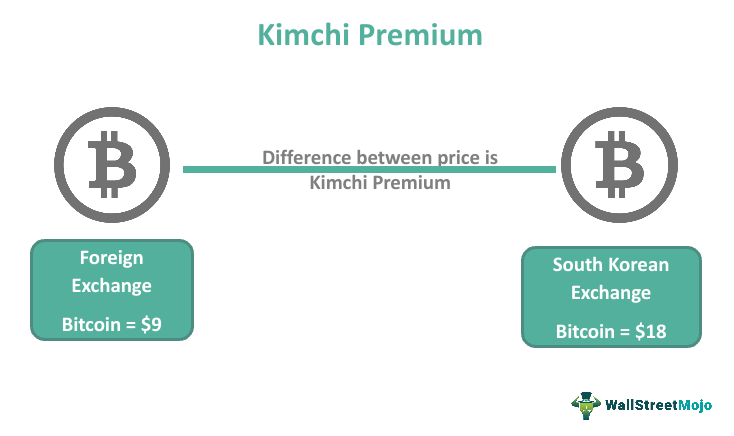 Kimchi Premium

Difference between price is Kimchi Premium

Foreign Exchange

Bitcoin = $9

South Korean Exchange

Bitcoin = $18

WallStreetMojo